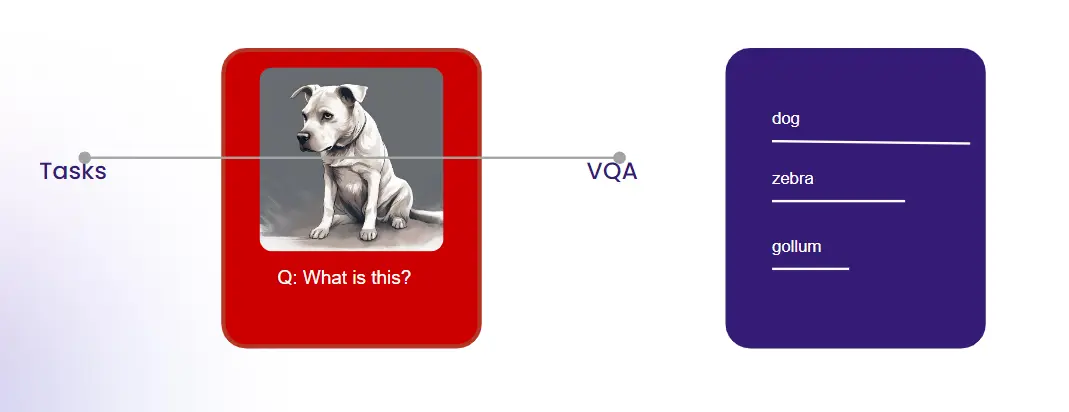 Tasks

Q: What is this?

VQA

dog

zebra

gollum